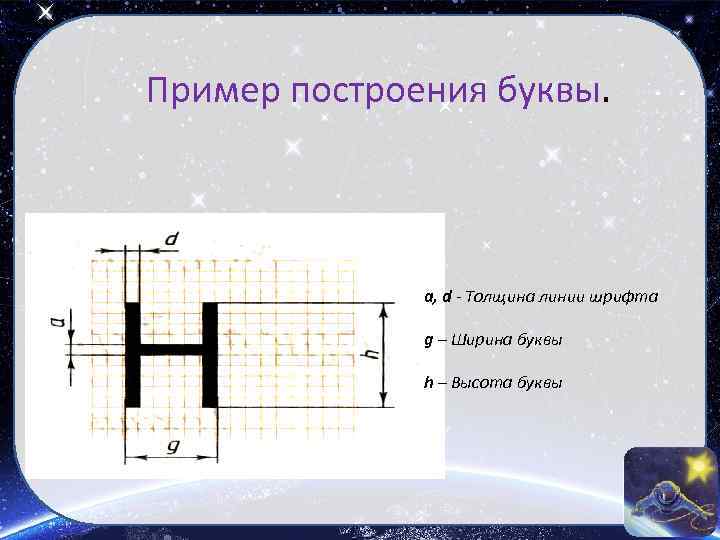 Пример построения буквы.

d

a

h

g

a, d - Толщина линии шрифта

g – Ширина буквы

h – Высота буквы